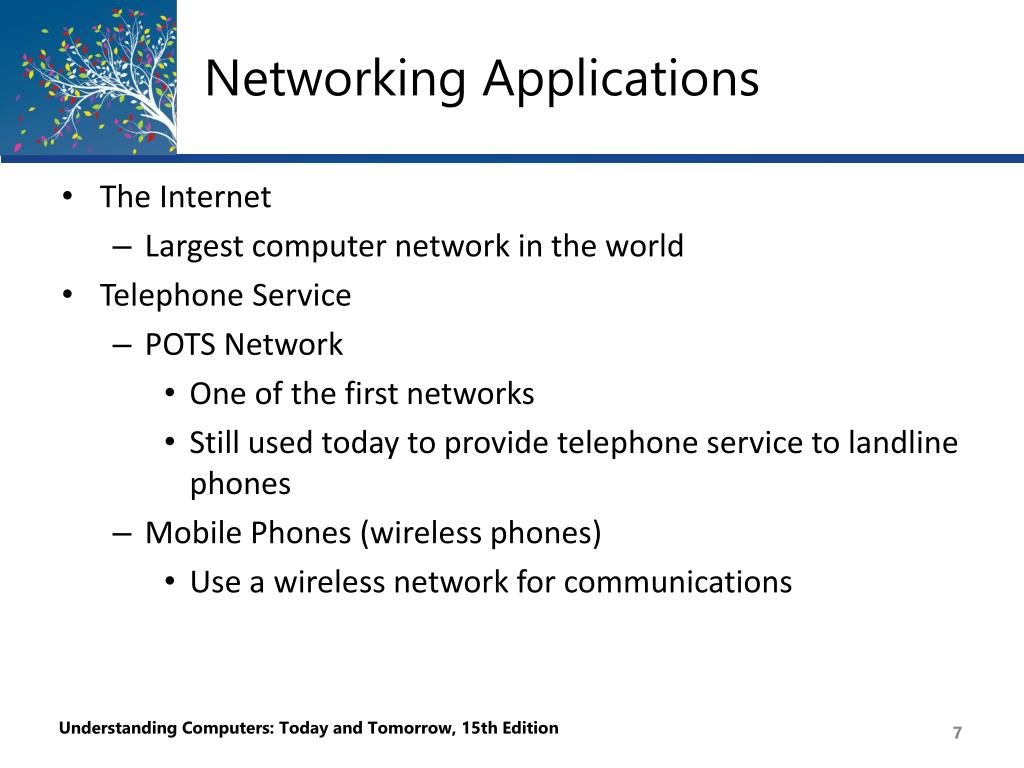 Networking Applications

• The Internet
  – Largest computer network in the world
• Telephone Service
  – POTS Network
    • One of the first networks
    • Still used today to provide telephone service to landline phones
  – Mobile Phones (wireless phones)
    • Use a wireless network for communications

Understanding Computers: Today and Tomorrow, 15th Edition

7